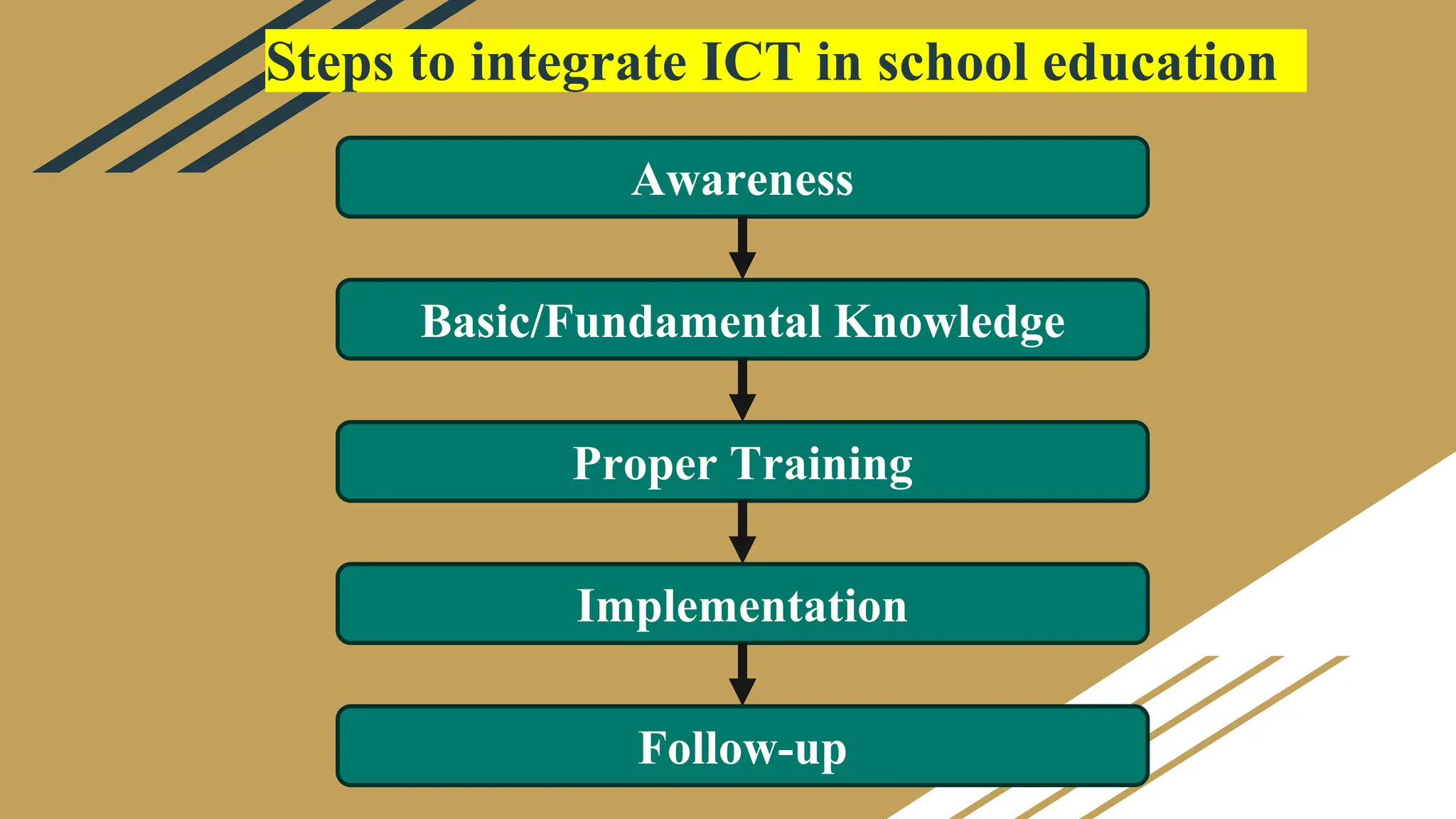 Steps to integrate ICT in school education

Awareness

Basic/Fundamental Knowledge

Proper Training

Implementation

Follow-up